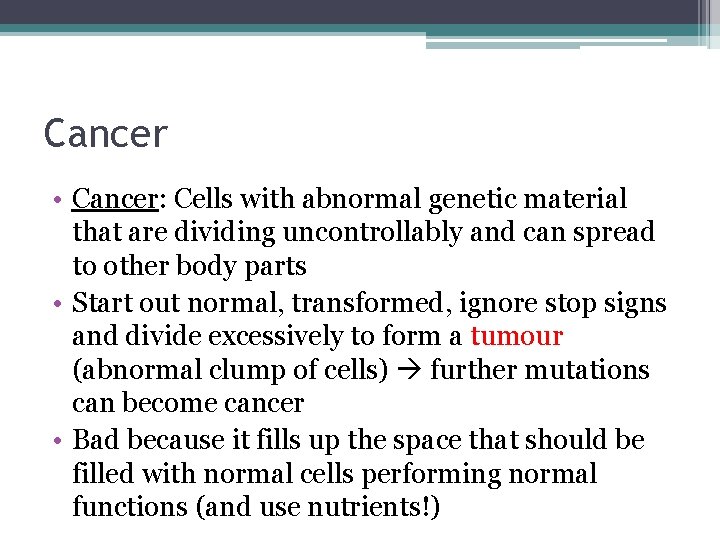 Cancer

• Cancer: Cells with abnormal genetic material that are dividing uncontrollably and can spread to other body parts
• Start out normal, transformed, ignore stop signs and divide excessively to form a tumour (abnormal clump of cells) → further mutations can become cancer
• Bad because it fills up the space that should be filled with normal cells performing normal functions (and use nutrients!)